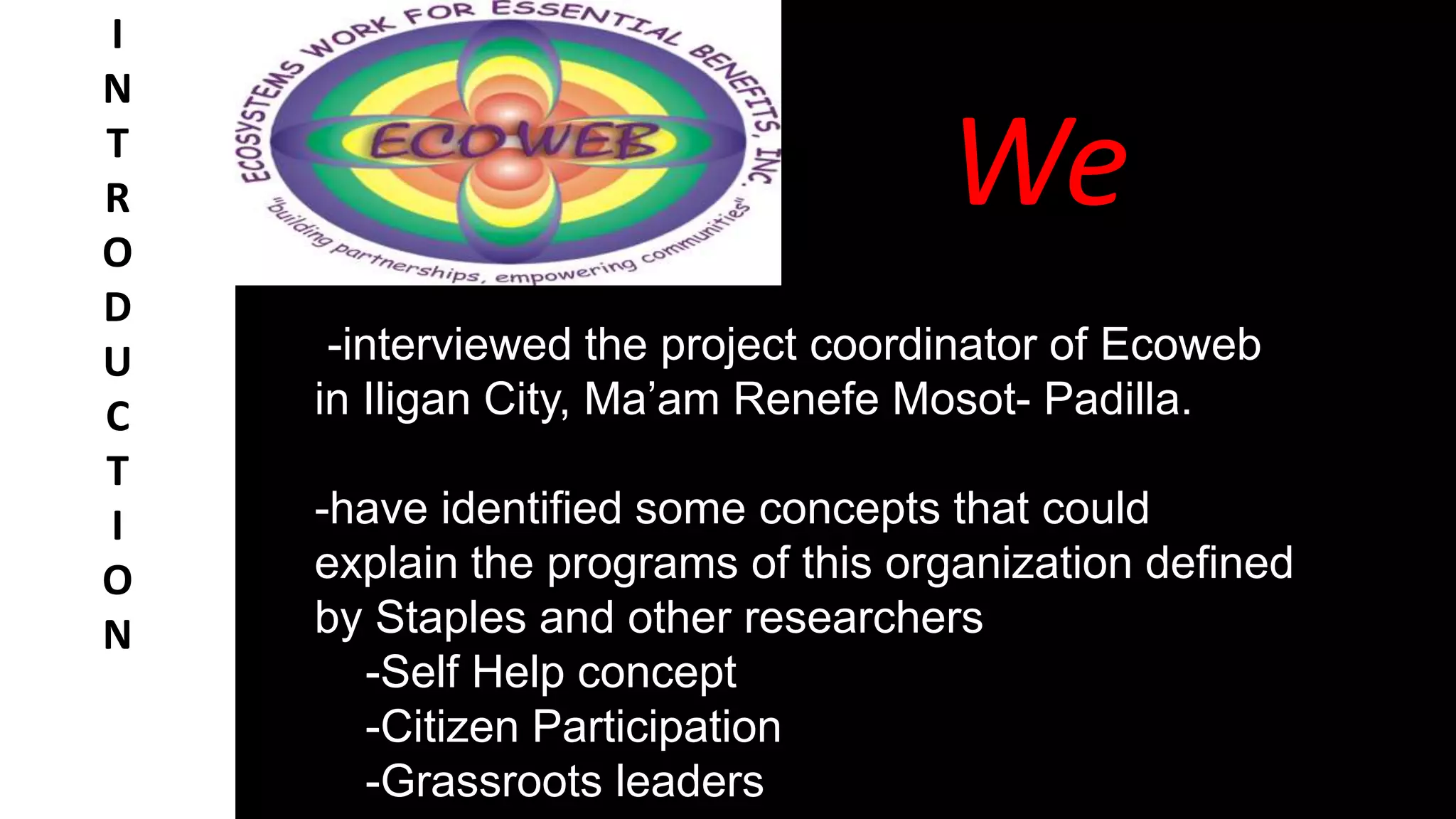 I
N
T
R
O
D
U
C
T
I
O
N

ECOSYSTEMS WORK FOR ESSENTIAL BENEFITS, INC.

ECOWEB

"building partnerships, empowering communities"

We

-interviewed the project coordinator of Ecoweb in Iligan City, Ma'am Renefe Mosot- Padilla.

-have identified some concepts that could explain the programs of this organization defined by Staples and other researchers
-Self Help concept
-Citizen Participation
-Grassroots leaders